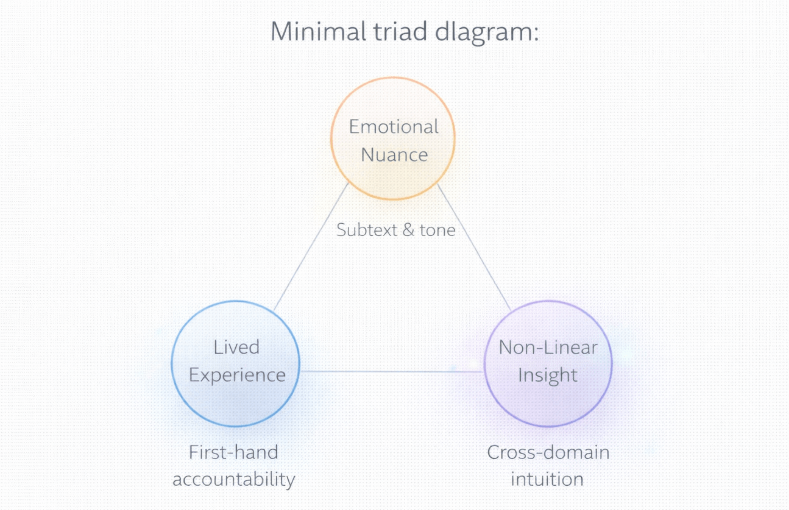 Minimal triad dlagram:

Emotional Nuance

Subtext & tone

Lived Experience

Non-Linear Insight

First-hand accountability

Cross-domain intuition